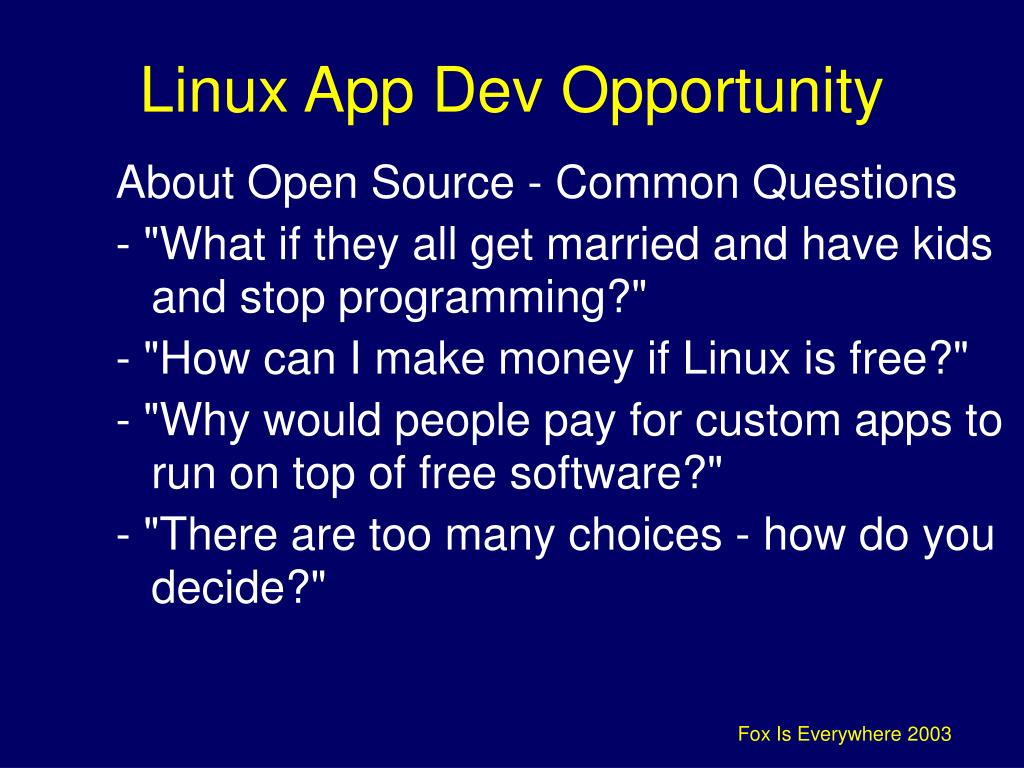 Linux App Dev Opportunity

About Open Source - Common Questions

- "What if they all get married and have kids and stop programming?"

- "How can I make money if Linux is free?"

- "Why would people pay for custom apps to run on top of free software?"

- "There are too many choices - how do you decide?"

Fox Is Everywhere 2003